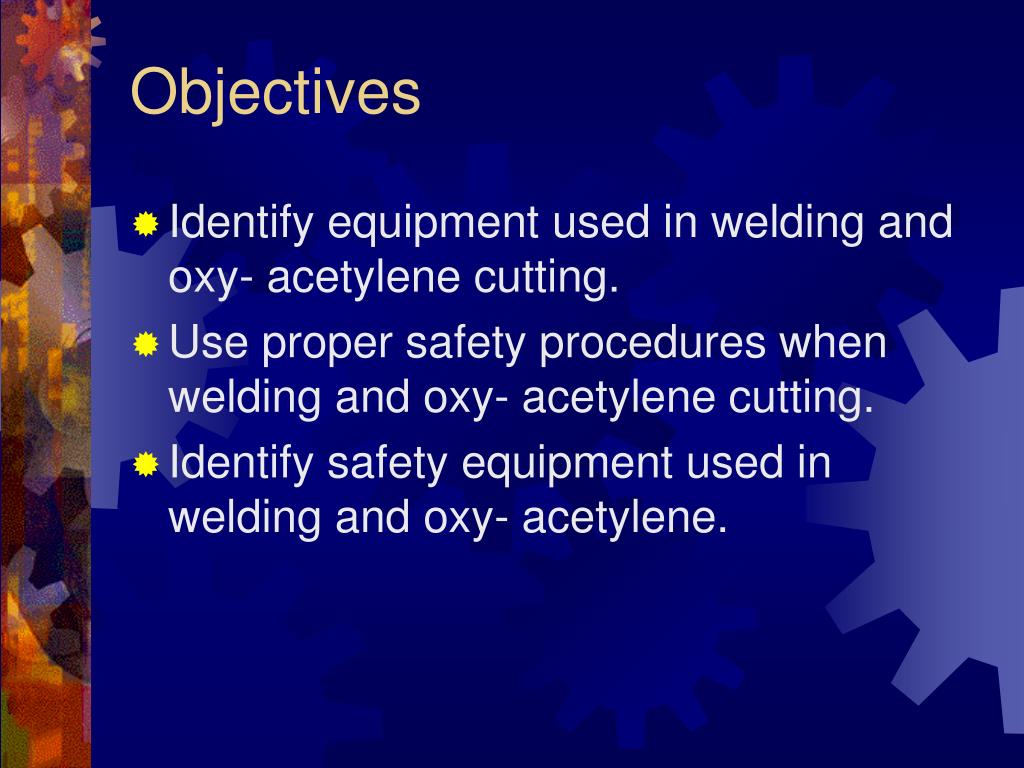 Objectives

Identify equipment used in welding and oxy- acetylene cutting.

Use proper safety procedures when welding and oxy- acetylene cutting.

Identify safety equipment used in welding and oxy- acetylene.